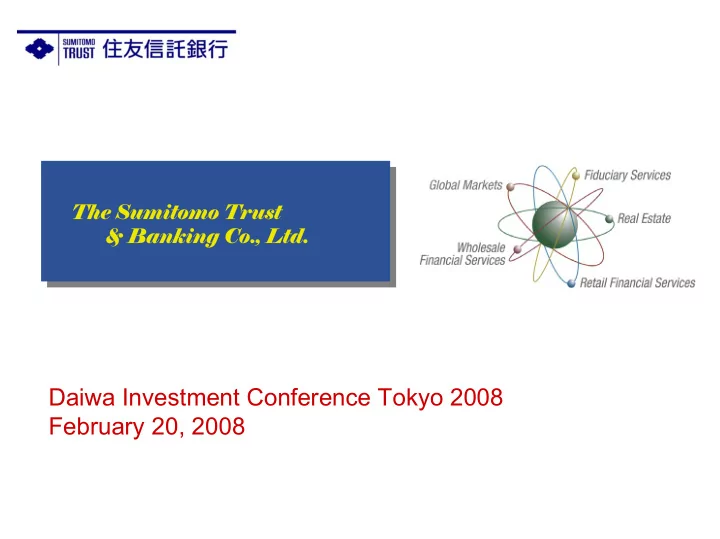 SUMITOMO TRUST 住友信託銀行

The Sumitomo Trust & Banking Co., Ltd.

Global Markets
Fiduciary Services
Real Estate
Wholesale Financial Services
Retail Financial Services

Daiwa Investment Conference Tokyo 2008
February 20, 2008